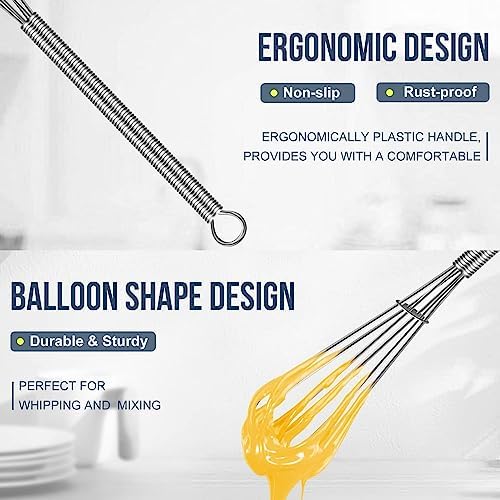 ERGONOMIC DESIGN

Non-slip

Rust-proof

ERGONOMICALLY PLASTIC HANDLE, PROVIDES YOU WITH A COMFORTABLE

BALLOON SHAPE DESIGN

Durable & Sturdy

PERFECT FOR WHIPPING AND MIXING